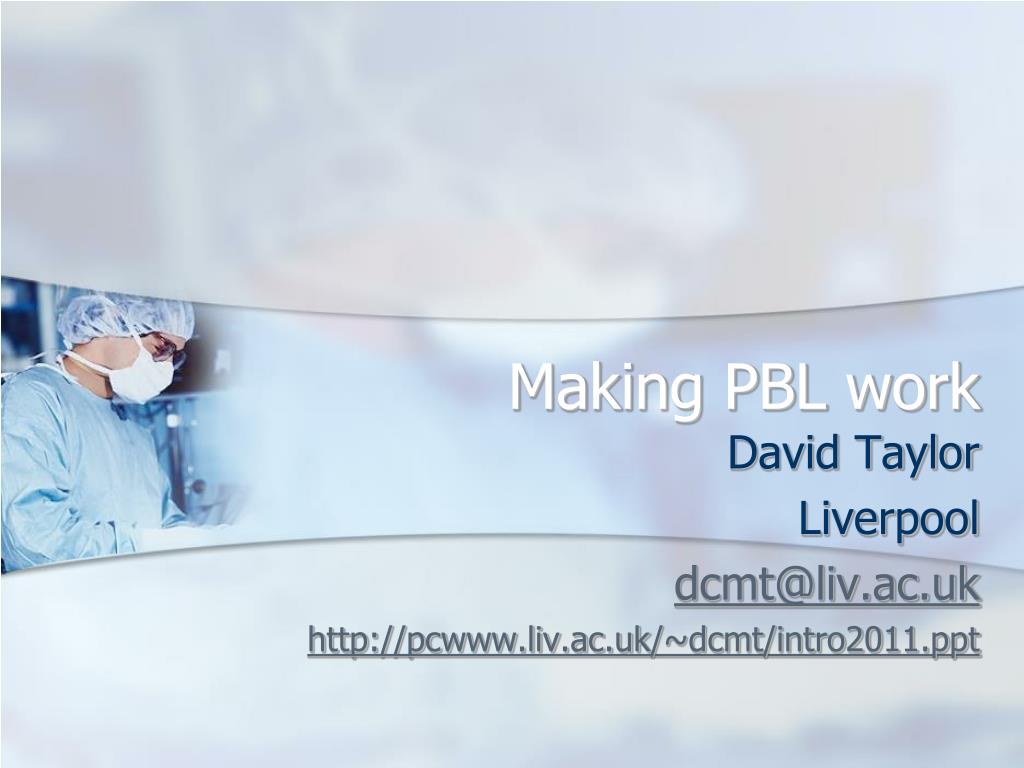 Making PBL work

David Taylor

Liverpool

dcmt@liv.ac.uk

http://pcwww.liv.ac.uk/~dcmt/intro2011.ppt